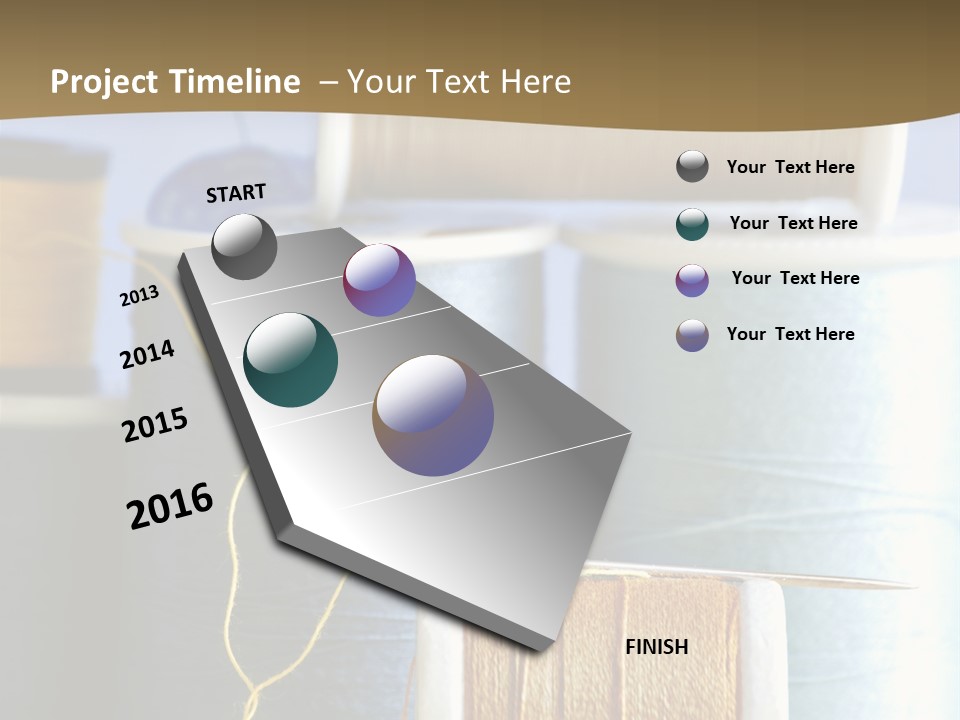 Project Timeline – Your Text Here

START

2013

2014

2015

2016

FINISH

Your Text Here

Your Text Here

Your Text Here

Your Text Here